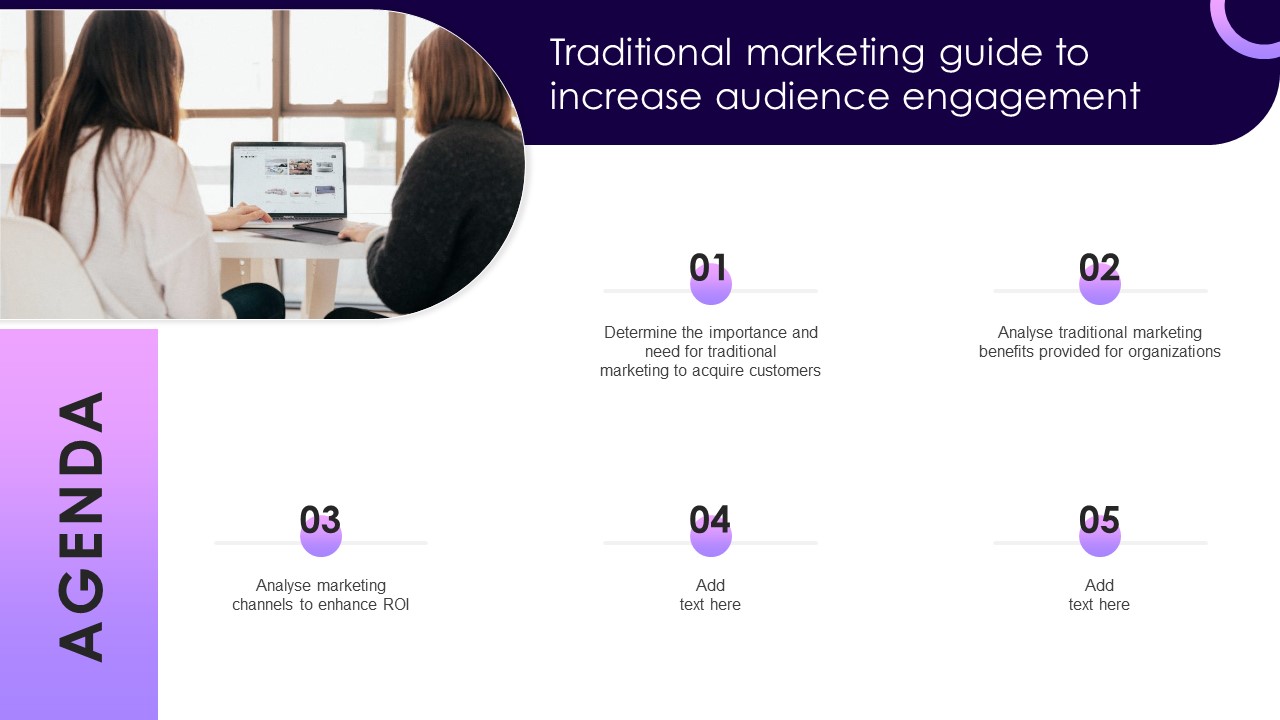 Traditional marketing guide to increase audience engagement

AGENDA

01
Determine the importance and need for traditional marketing to acquire customers

02
Analyse traditional marketing benefits provided for organizations

03
Analyse marketing channels to enhance ROI

04
Add text here

05
Add text here